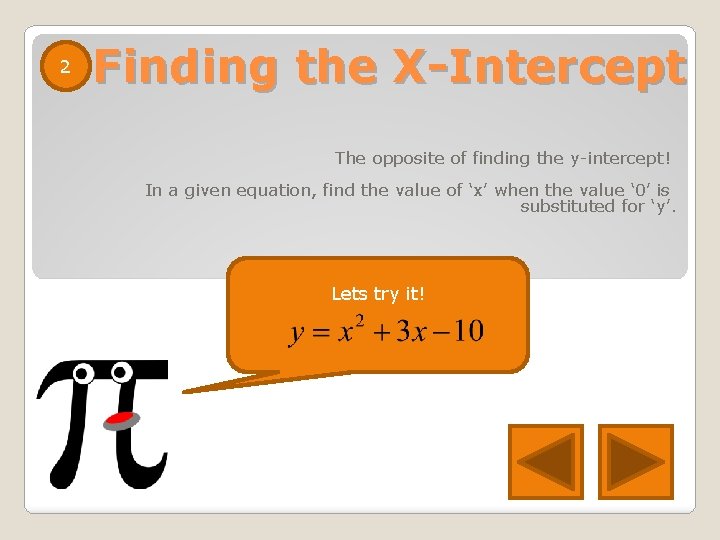 2

Finding the X-Intercept

The opposite of finding the y-intercept!

In a given equation, find the value of ‘x’ when the value ‘0’ is substituted for ‘y’.

Lets try it!

$y = x^2 + 3x - 10$